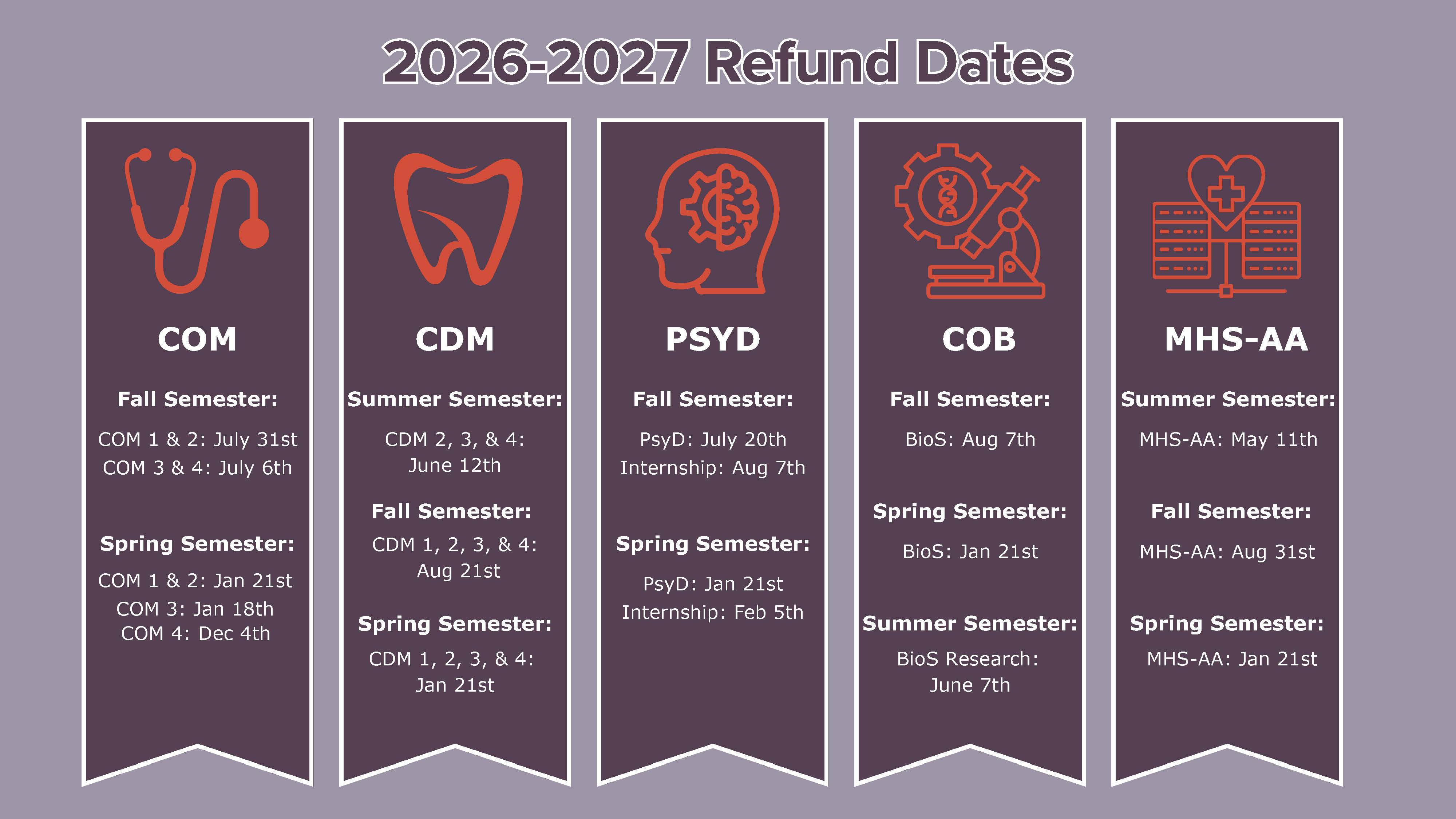 2026-2027 Refund Dates

COM

Fall Semester:

COM 1 & 2: July 31st
COM 3 & 4: July 6th

Spring Semester:

COM 1 & 2: Jan 21st
COM 3: Jan 18th
COM 4: Dec 4th

CDM

Summer Semester:

CDM 2, 3, & 4: June 12th

Fall Semester:

CDM 1, 2, 3, & 4: Aug 21st

Spring Semester:

CDM 1, 2, 3, & 4: Jan 21st

PSYD

Fall Semester:

PsyD: July 20th
Internship: Aug 7th

Spring Semester:

PsyD: Jan 21st
Internship: Feb 5th

COB

Fall Semester:

BioS: Aug 7th

Spring Semester:

BioS: Jan 21st

Summer Semester:

BioS Research: June 7th

MHS-AA

Summer Semester:

MHS-AA: May 11th

Fall Semester:

MHS-AA: Aug 31st

Spring Semester:

MHS-AA: Jan 21st